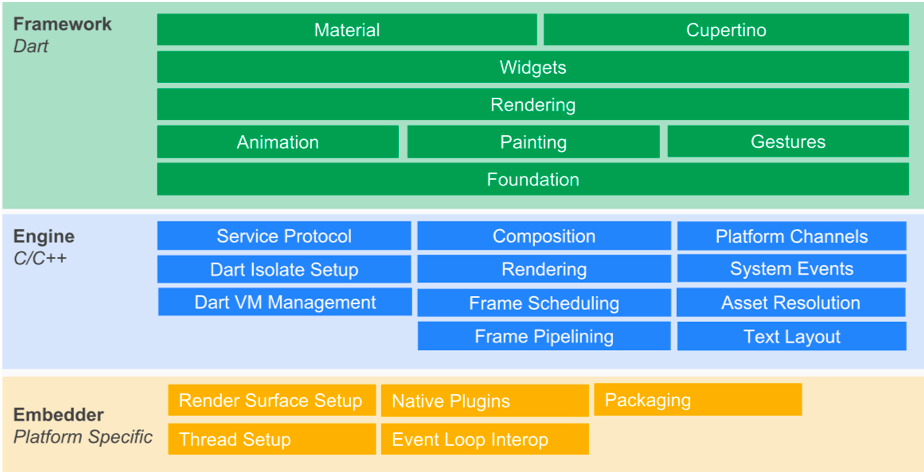 Framework
Dart

Material
Cupertino
Widgets
Rendering
Animation
Painting
Gestures
Foundation

Engine
C/C++

Service Protocol
Dart Isolate Setup
Dart VM Management
Composition
Rendering
Frame Scheduling
Frame Pipelining
Platform Channels
System Events
Asset Resolution
Text Layout

Embedder
Platform Specific

Render Surface Setup
Native Plugins
Packaging
Thread Setup
Event Loop Interop